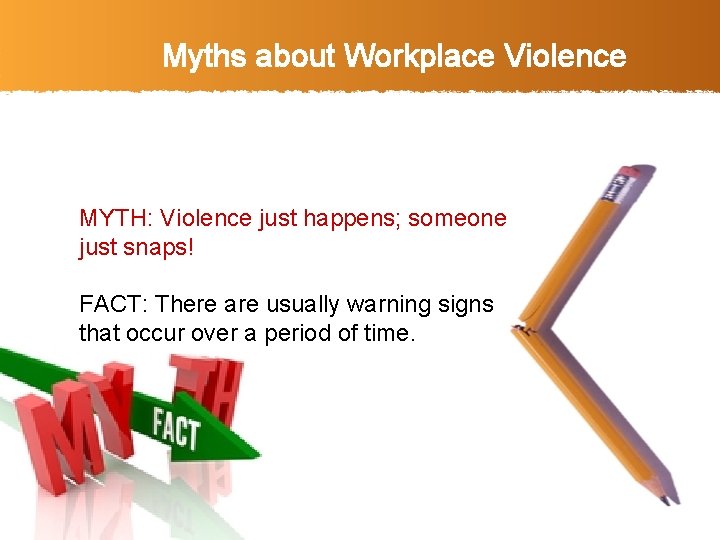 Myths about Workplace Violence

MYTH: Violence just happens; someone just snaps!

FACT: There are usually warning signs that occur over a period of time.

MYTH

FACT